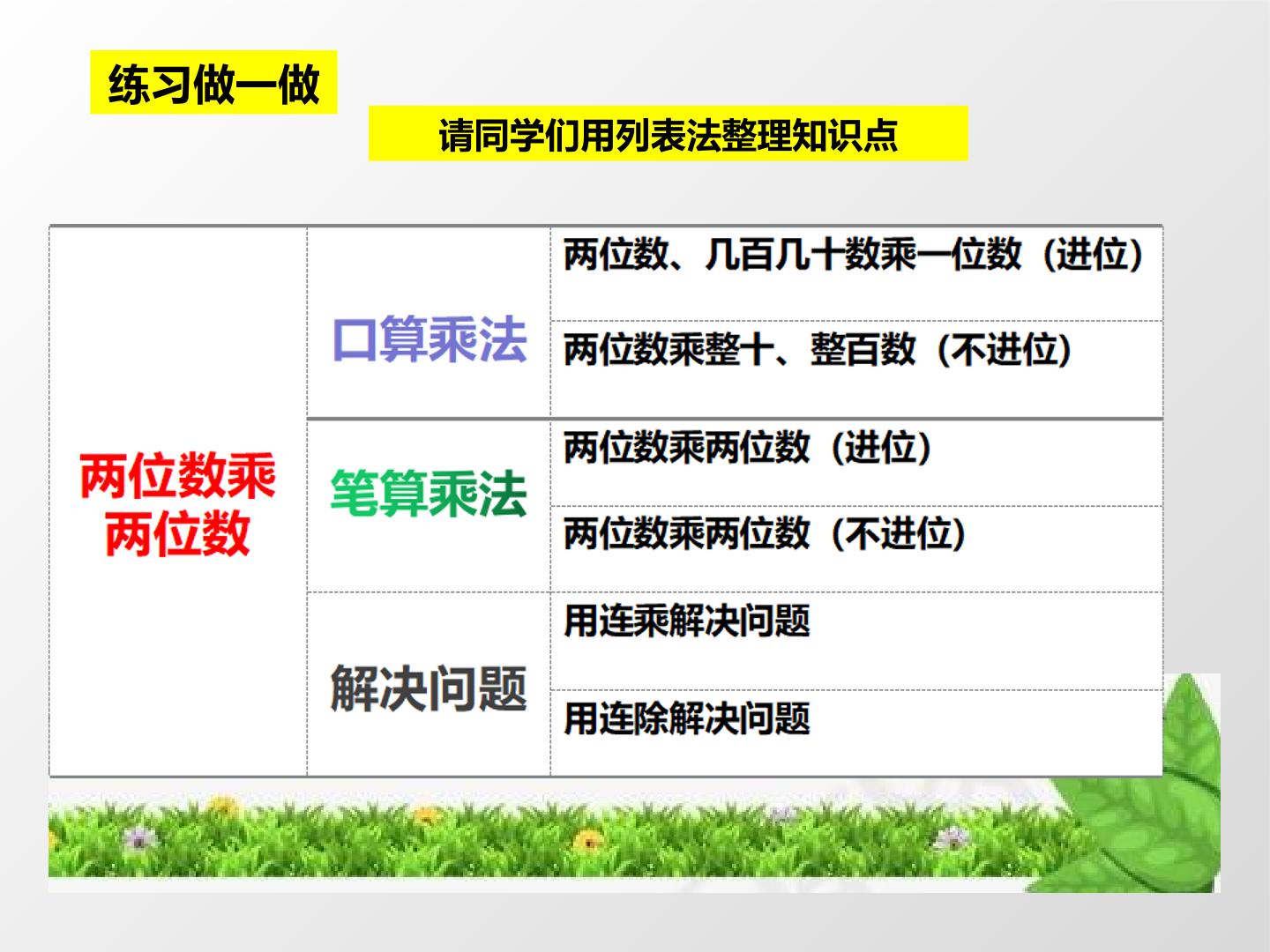 练习做一做

请同学们用列表法整理知识点

| 两位数乘两位数 | 口算乘法 | 两位数、几百几十数乘一位数（进位） |
|---|---|---|
| | | 两位数乘整十、整百数（不进位） |
| | 笔算乘法 | 两位数乘两位数（进位） |
| | | 两位数乘两位数（不进位） |
| | 解决问题 | 用连乘解决问题 |
| | | 用连除解决问题 |